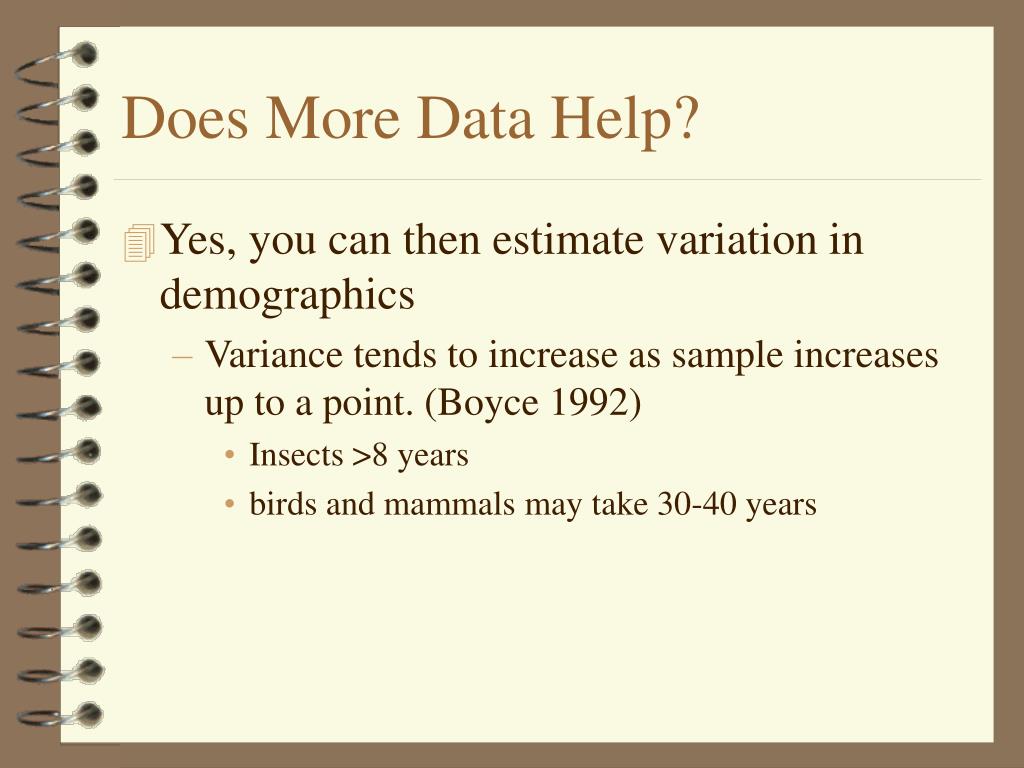 Does More Data Help?

Yes, you can then estimate variation in demographics

– Variance tends to increase as sample increases up to a point. (Boyce 1992)

• Insects >8 years

• birds and mammals may take 30-40 years